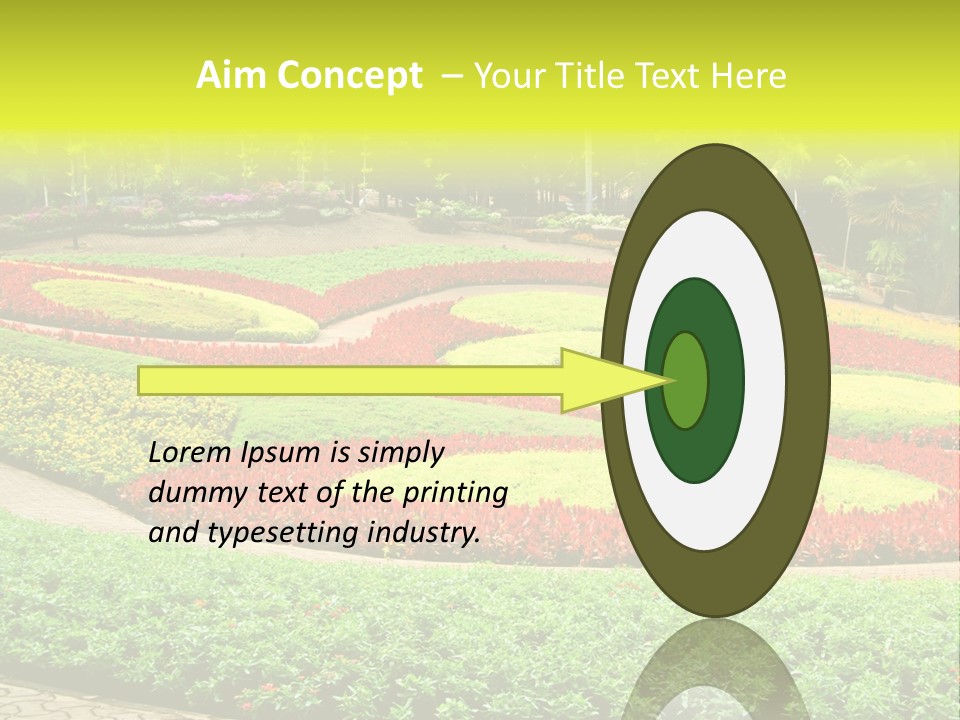 Aim Concept – Your Title Text Here

Lorem Ipsum is simply dummy text of the printing and typesetting industry.